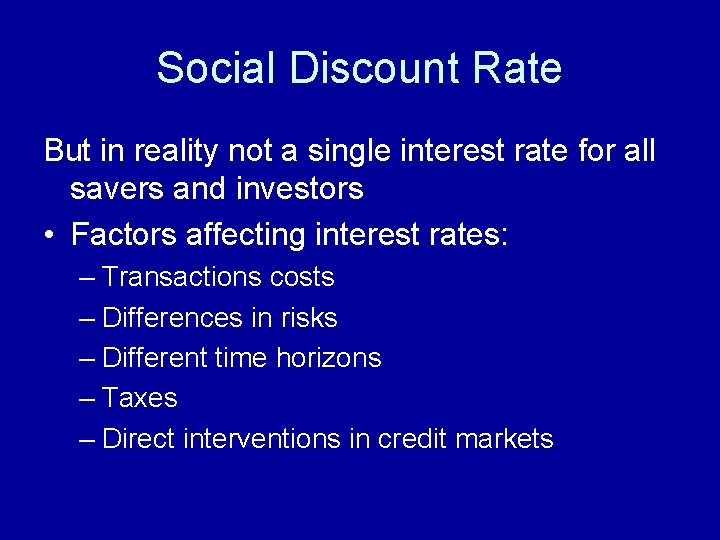 Social Discount Rate

But in reality not a single interest rate for all savers and investors

• Factors affecting interest rates:
– Transactions costs
– Differences in risks
– Different time horizons
– Taxes
– Direct interventions in credit markets